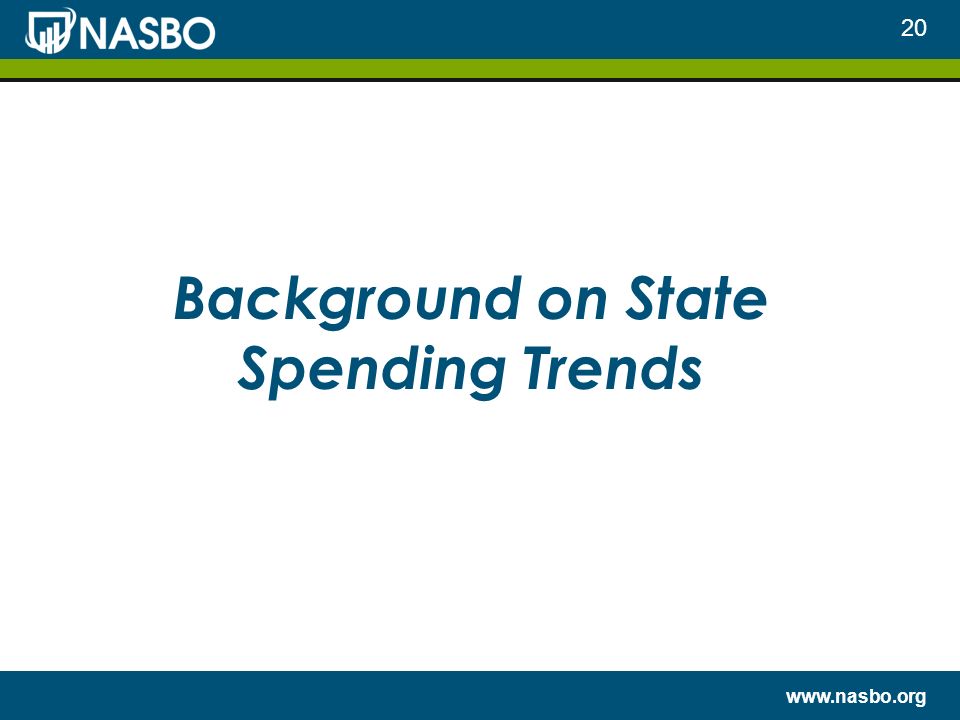 NASBO

20

Background on State Spending Trends

www.nasbo.org